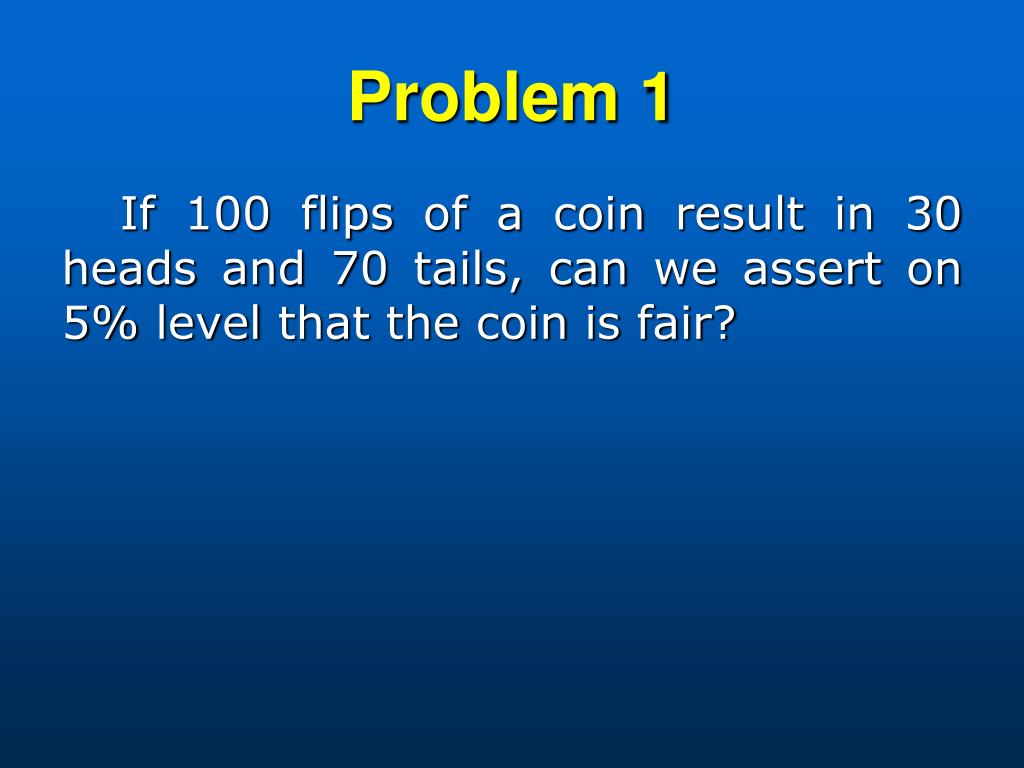 Problem 1

If 100 flips of a coin result in 30 heads and 70 tails, can we assert on 5% level that the coin is fair?